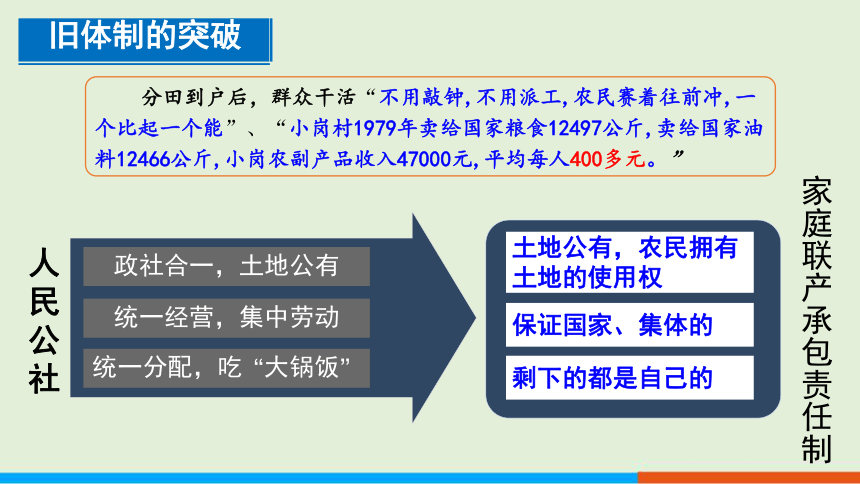 旧体制的突破

分田到户后，群众干活“不用敲钟,不用派工,农民赛着往前冲,一个比起一个能”、“小岗村1979年卖给国家粮食12497公斤,卖给国家油料12466公斤,小岗农副产品收入47000元,平均每人400多元。”

人民公社

政社合一，土地公有

统一经营，集中劳动

统一分配，吃“大锅饭”

土地公有，农民拥有土地的使用权

保证国家、集体的

剩下的都是自己的

家庭联产承包责任制